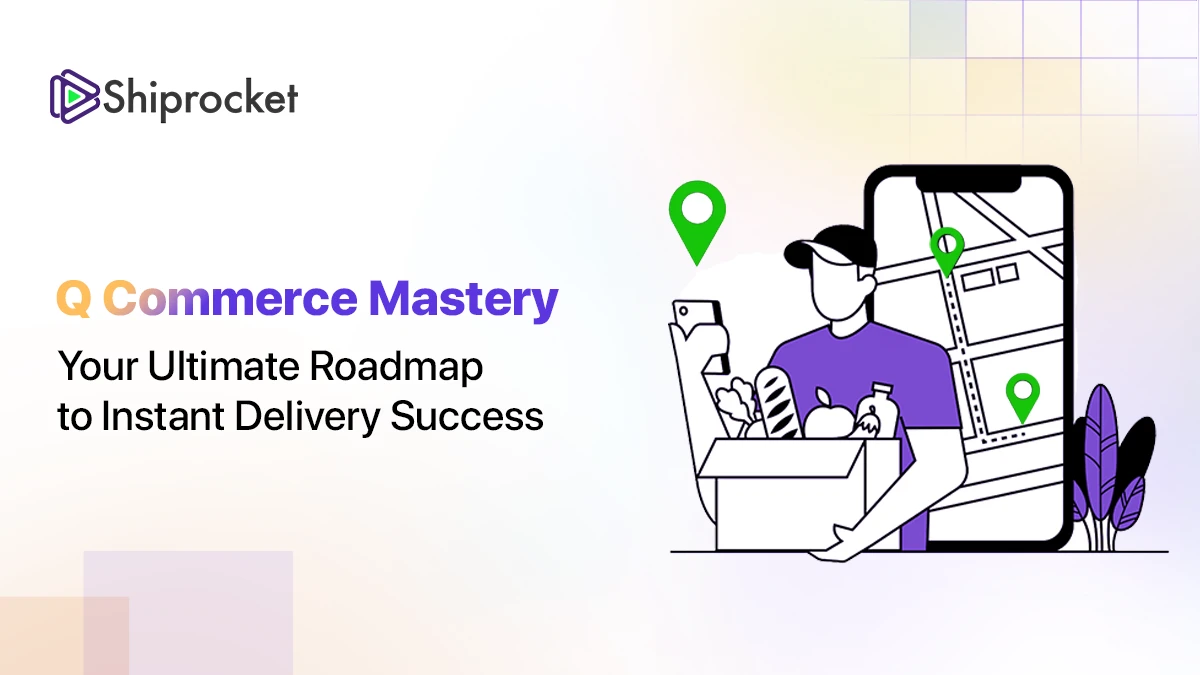 Shiprocket

Q Commerce Mastery

Your Ultimate Roadmap to Instant Delivery Success